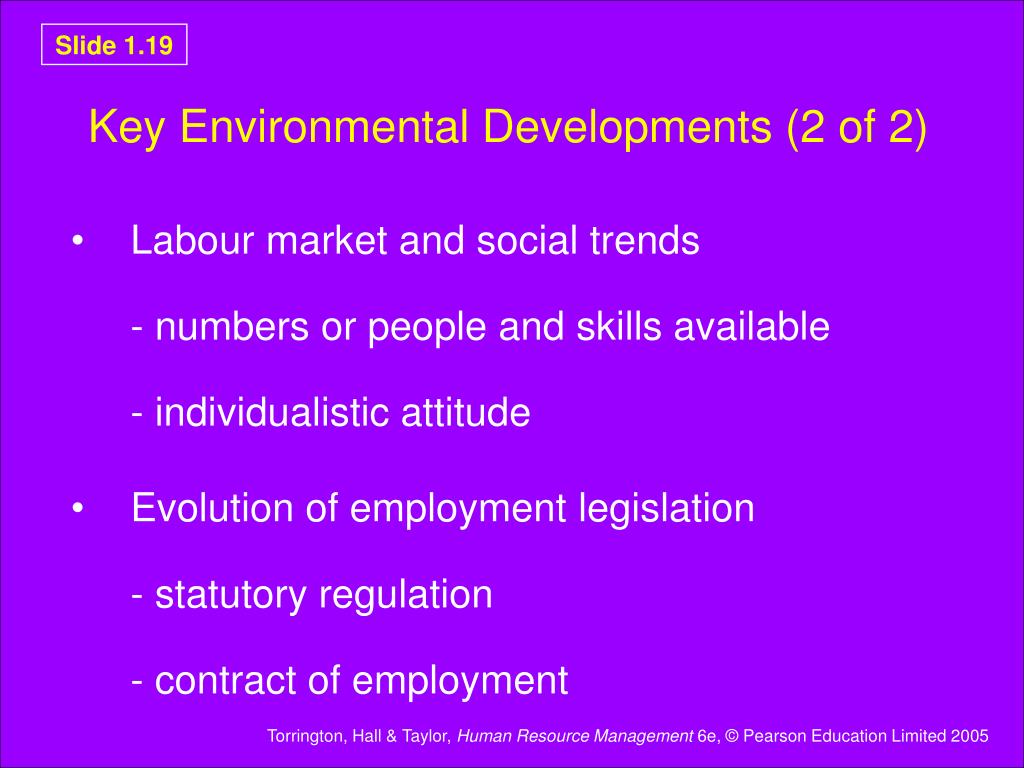 Slide 1.19

Key Environmental Developments (2 of 2)

• Labour market and social trends

- numbers or people and skills available

- individualistic attitude

• Evolution of employment legislation

- statutory regulation

- contract of employment

Torrington, Hall & Taylor, Human Resource Management 6e, © Pearson Education Limited 2005